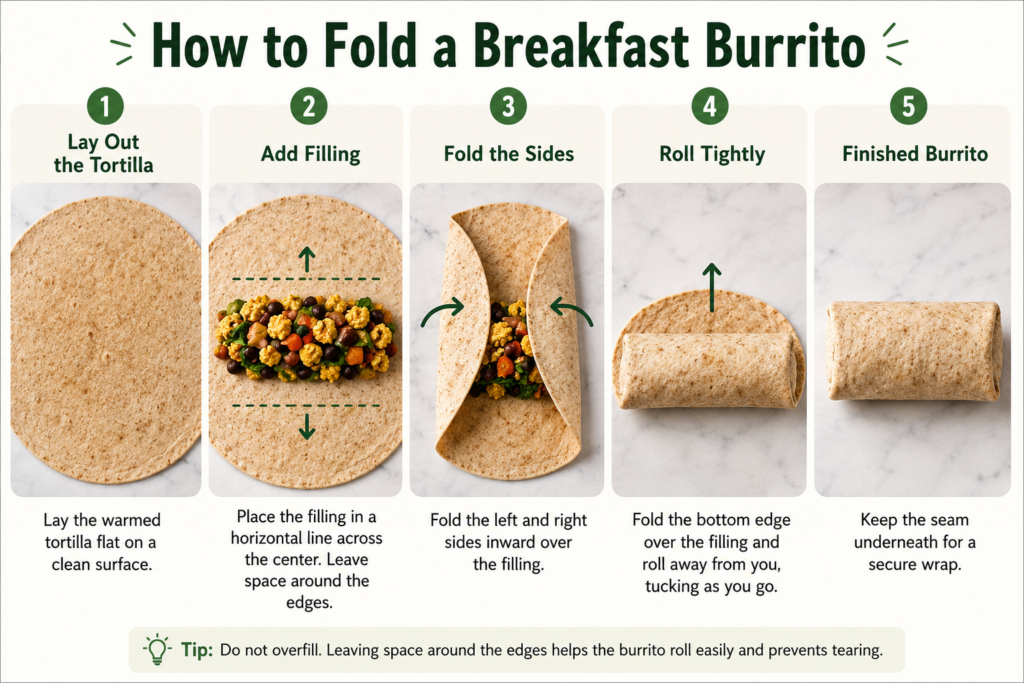 How to Fold a Breakfast Burrito

1
Lay Out the Tortilla

Lay the warmed tortilla flat on a clean surface.

2
Add Filling

Place the filling in a horizontal line across the center. Leave space around the edges.

3
Fold the Sides

Fold the left and right sides inward over the filling.

4
Roll Tightly

Fold the bottom edge over the filling and roll away from you, tucking as you go.

5
Finished Burrito

Keep the seam underneath for a secure wrap.

Tip: Do not overfill. Leaving space around the edges helps the burrito roll easily and prevents tearing.